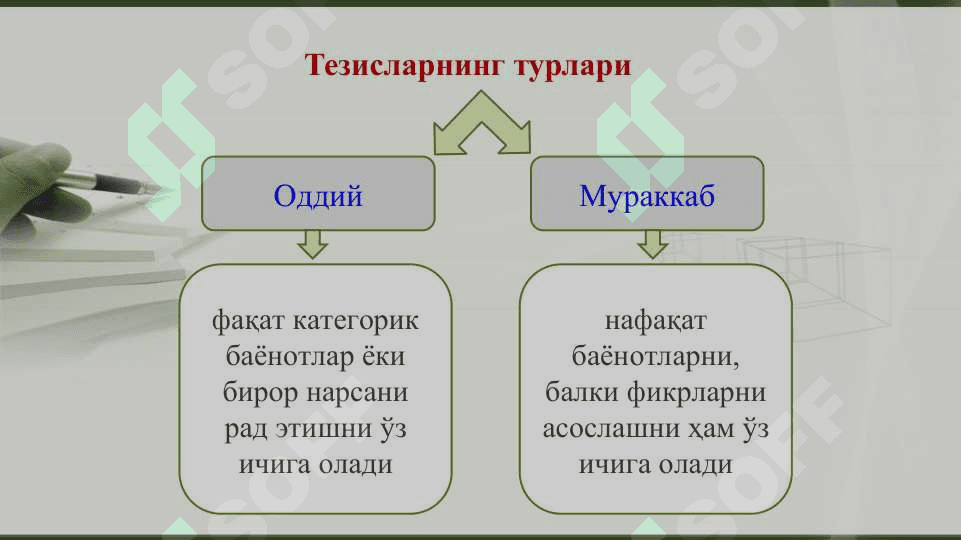 Тезисларнинг турлари

Оддий

Мураккаб

фақат категорик баёнотлар ёки бирор нарсани рад этишни ўз ичига олади

нафақат баёнотларни, балки фикрларни асослашни ҳам ўз ичига олади